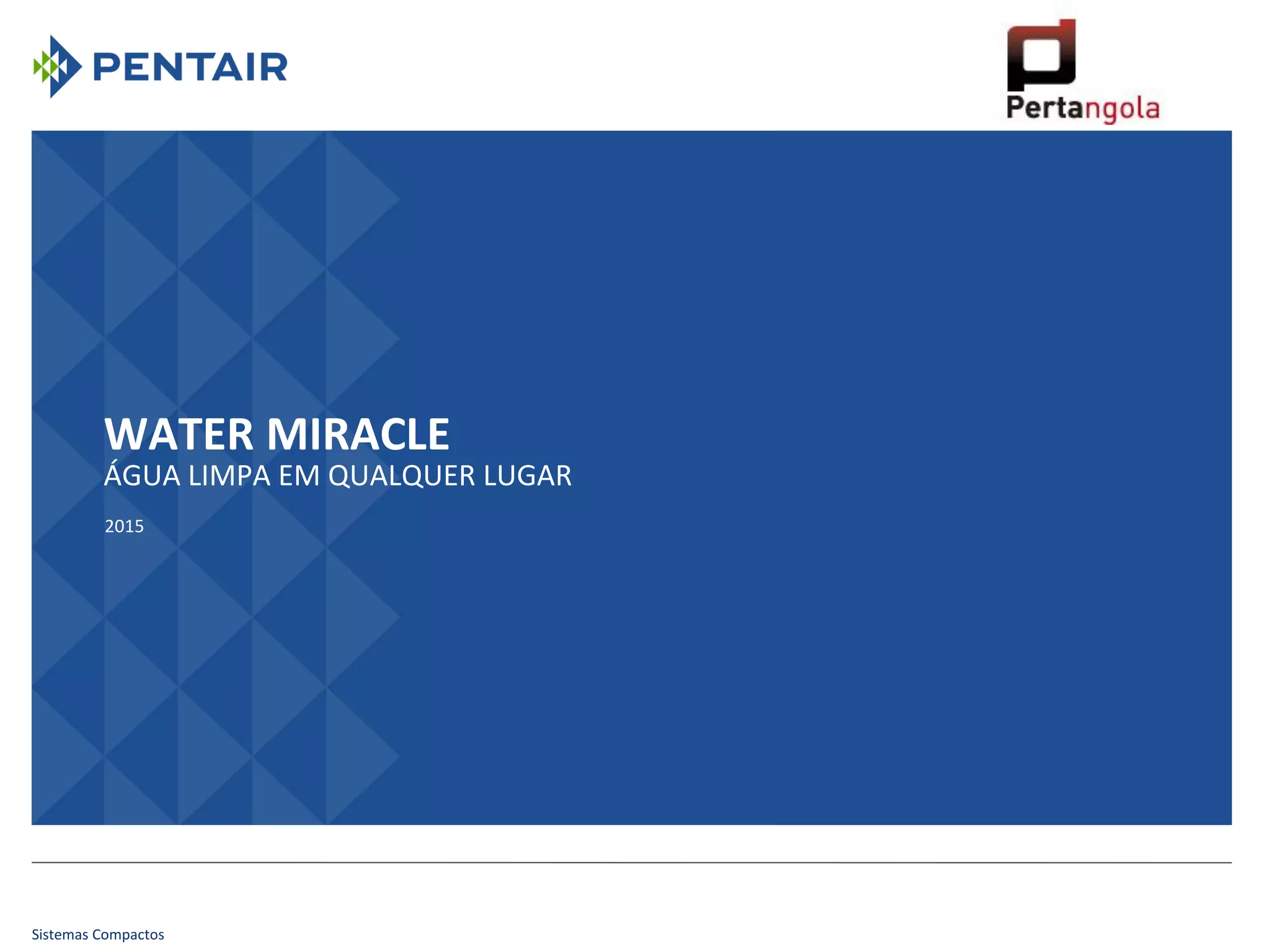 PENTAIR

Pertangola

WATER MIRACLE
ÁGUA LIMPA EM QUALQUER LUGAR

2015

Sistemas Compactos